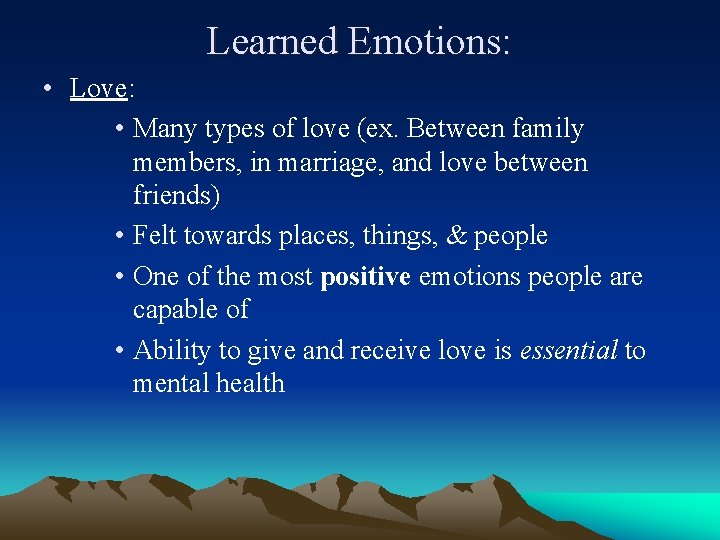 Learned Emotions:

• Love:

• Many types of love (ex. Between family members, in marriage, and love between friends)

• Felt towards places, things, & people

• One of the most positive emotions people are capable of

• Ability to give and receive love is essential to mental health